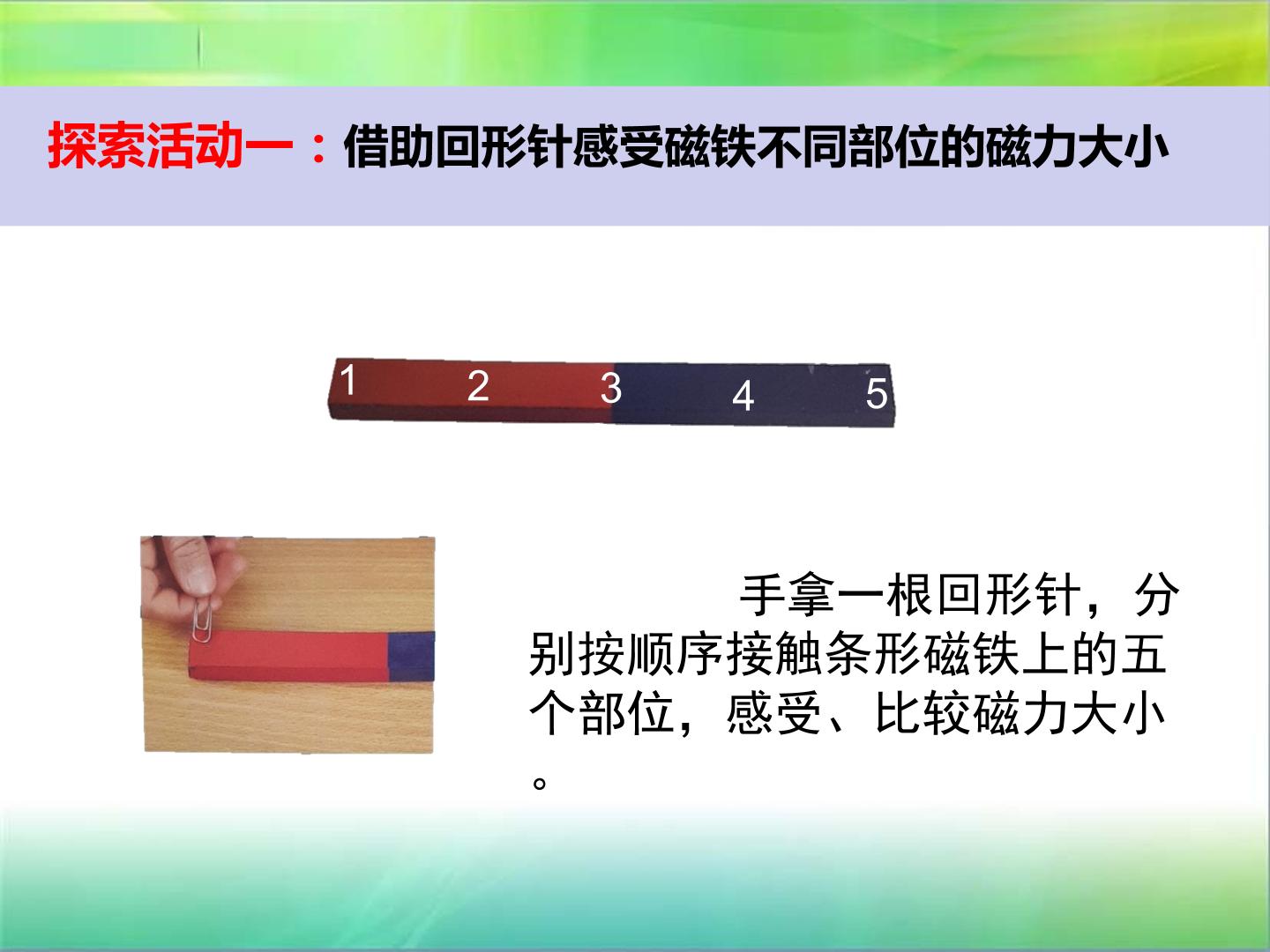 探索活动一：借助回形针感受磁铁不同部位的磁力大小

1 2 3 4 5

手拿一根回形针，分别按顺序接触条形磁铁上的五个部位，感受、比较磁力大小。